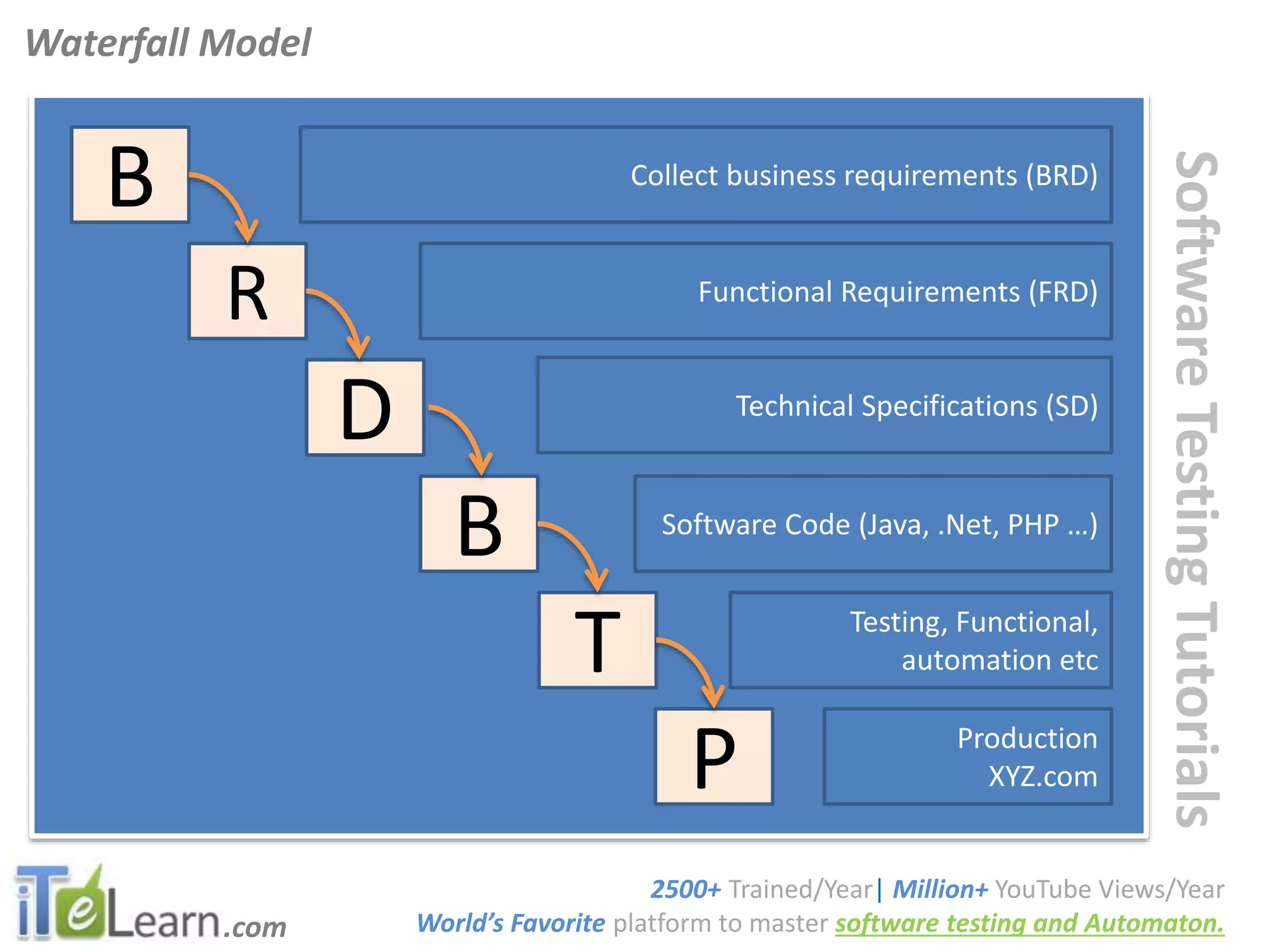 Waterfall Model

B

Collect business requirements (BRD)

R

Functional Requirements (FRD)

D

Technical Specifications (SD)

B

Software Code (Java, .Net, PHP …)

T

Testing, Functional, automation etc

P

Production XYZ.com

Software Testing Tutorials

iTeLearn.com

2500+ Trained/Year | Million+ YouTube Views/Year
World's Favorite platform to master software testing and Automaton.